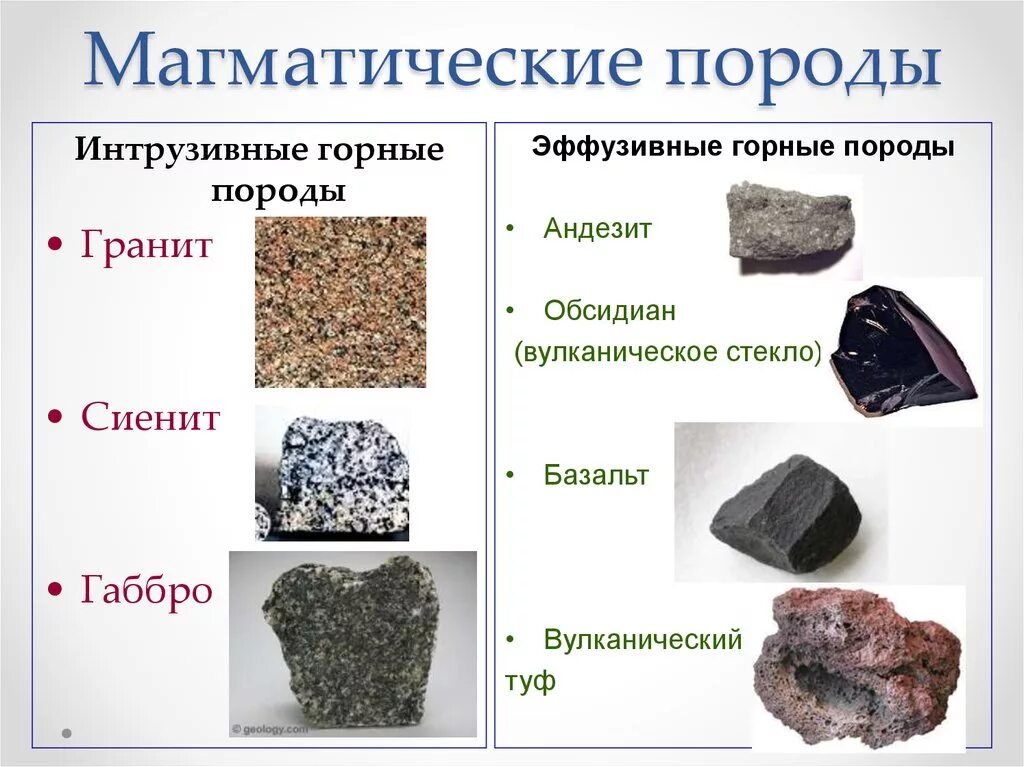 Магматические породы

Интрузивные горные породы

• Гранит

• Сиенит

• Габбро

© geology.com

Эффузивные горные породы

• Андезит

• Обсидиан (вулканическое стекло)

• Базальт

• Вулканический туф